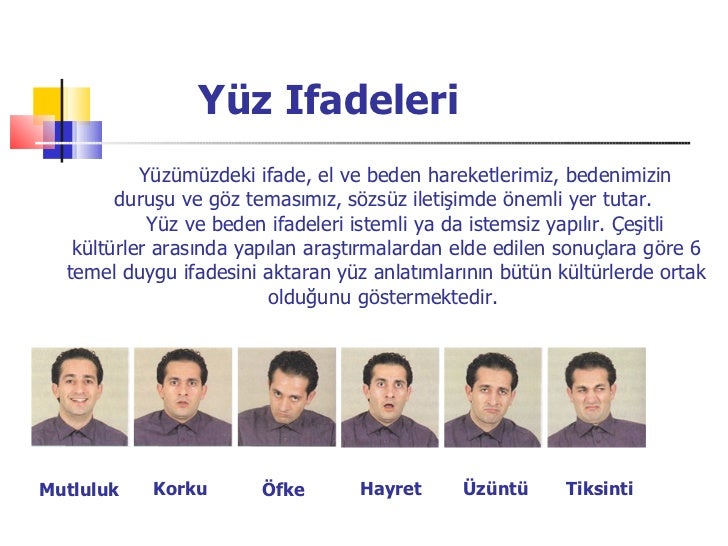 Yüz Ifadeleri

Yüzümüzdeki ifade, el ve beden hareketlerimiz, bedenimizin duruşu ve göz temasımız, sözsüz iletişimde önemli yer tutar.

Yüz ve beden ifadeleri istemli ya da istemsiz yapılır. Çeşitli kültürler arasında yapılan araştırmalardan elde edilen sonuçlara göre 6 temel duygu ifadesini aktaran yüz anlatımlarının bütün kültürlerde ortak olduğunu göstermektedir.

Mutluluk Korku Öfke Hayret Üzüntü Tiksinti